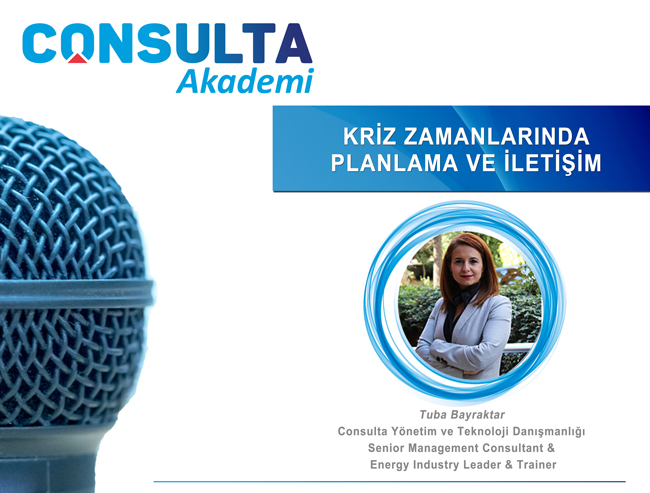 CONSULTA
Akademi

KRİZ ZAMANLARINDA PLANLAMA VE İLETİŞİM

Tuba Bayraktar
Consulta Yönetim ve Teknoloji Danışmanlığı
Senior Management Consultant &
Energy Industry Leader & Trainer